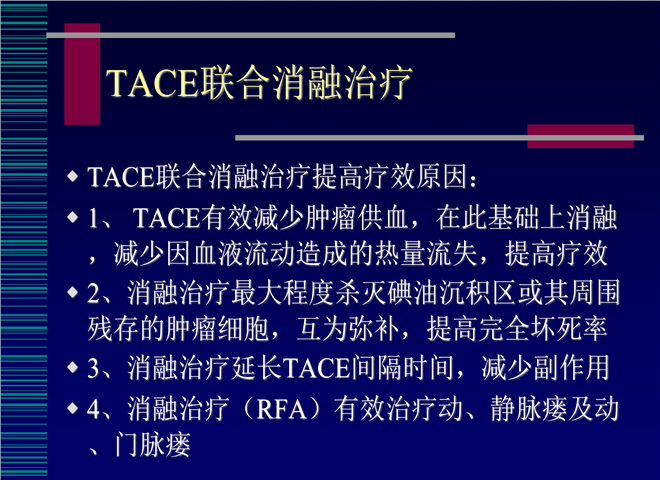 TACE联合消融治疗

◆ TACE联合消融治疗提高疗效原因：

◆ 1、 TACE有效减少肿瘤供血，在此基础上消融，减少因血液流动造成的热量流失，提高疗效

◆ 2、消融治疗最大程度杀灭碘油沉积区或其周围残存的肿瘤细胞，互为弥补，提高完全坏死率

◆ 3、消融治疗延长TACE间隔时间，减少副作用

◆ 4、消融治疗（RFA）有效治疗动、静脉瘘及动、门脉瘘